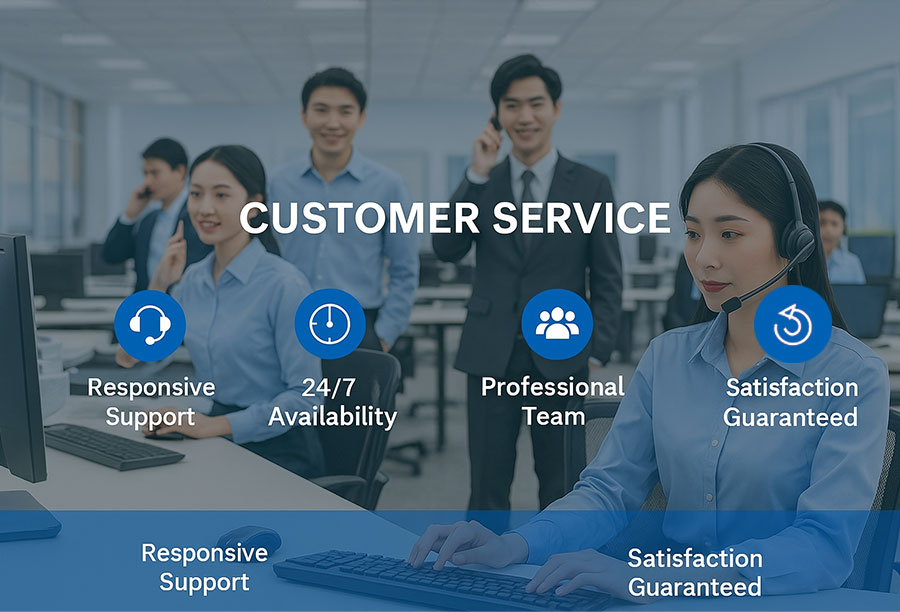 CUSTOMER SERVICE

Responsive Support

24/7 Availability

Professional Team

Satisfaction Guaranteed

Responsive Support

Satisfaction Guaranteed